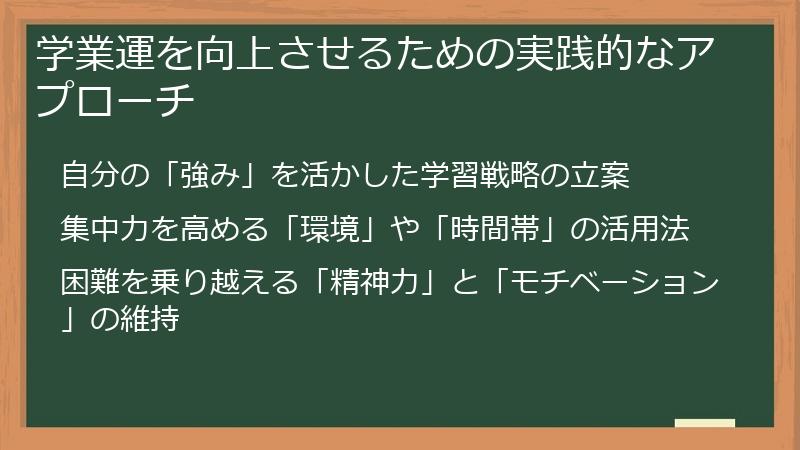 学業運を向上させるための実践的なアプローチ

自分の「強み」を活かした学習戦略の立案

集中力を高める「環境」や「時間帯」の活用法

困難を乗り越える「精神力」と「モチベーション」の維持